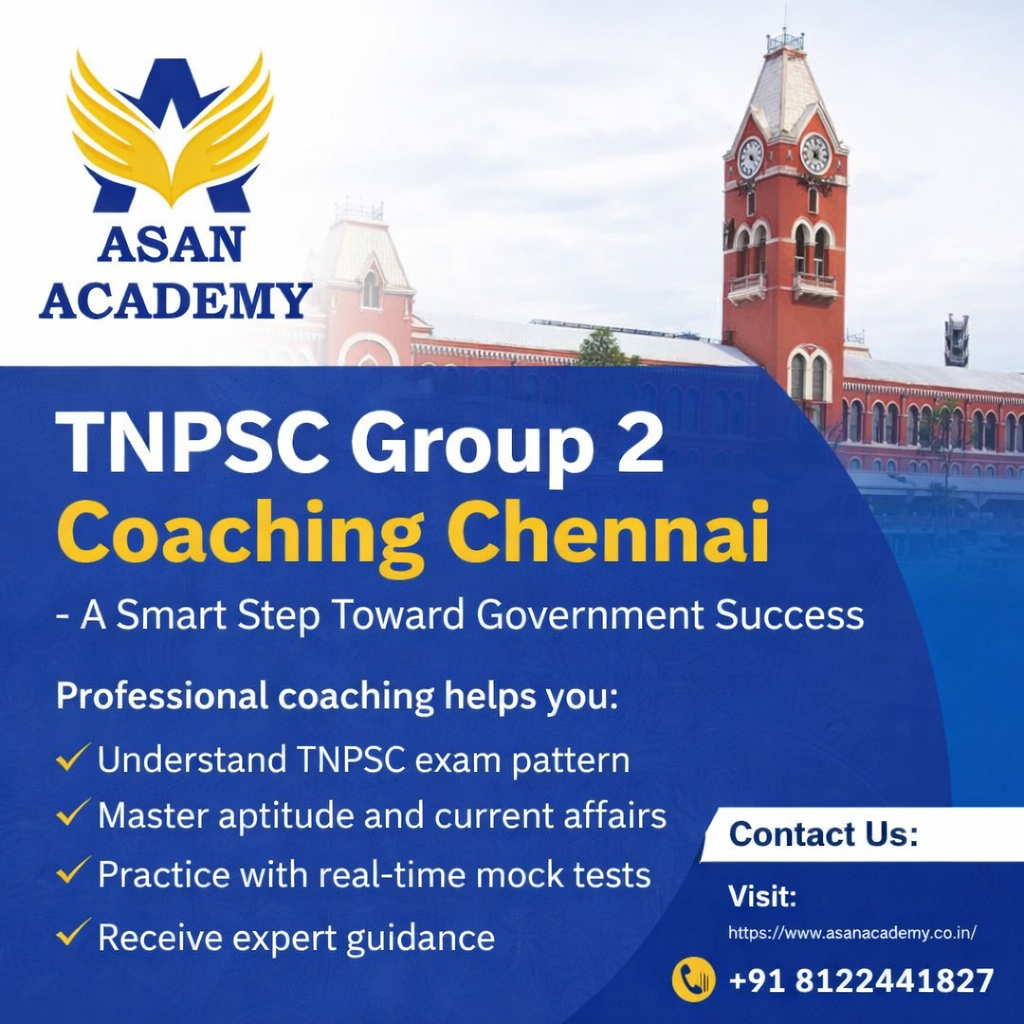 ASAN ACADEMY

TNPSC Group 2
Coaching Chennai
- A Smart Step Toward Government Success

Professional coaching helps you:
✓ Understand TNPSC exam pattern
✓ Master aptitude and current affairs
✓ Practice with real-time mock tests
✓ Receive expert guidance

Contact Us:
Visit:
https://www.asanacademy.co.in/
+91 8122441827